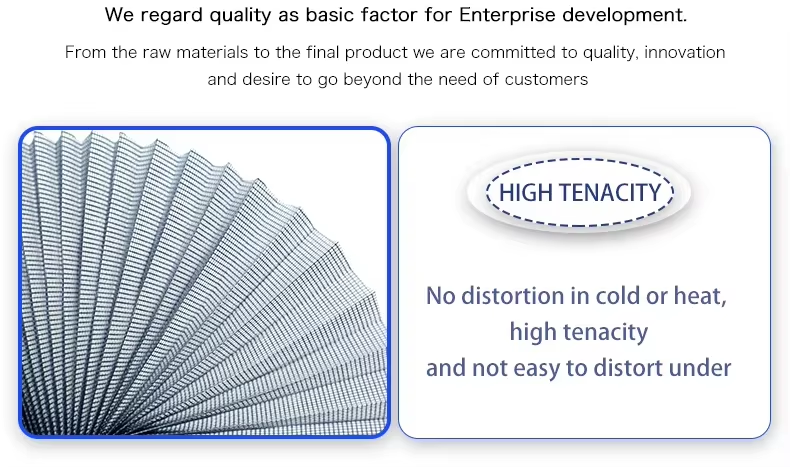 We regard quality as basic factor for Enterprise development.

From the raw materials to the final product we are committed to quality, innovation and desire to go beyond the need of customers

HIGH TENACITY

No distortion in cold or heat, high tenacity and not easy to distort under